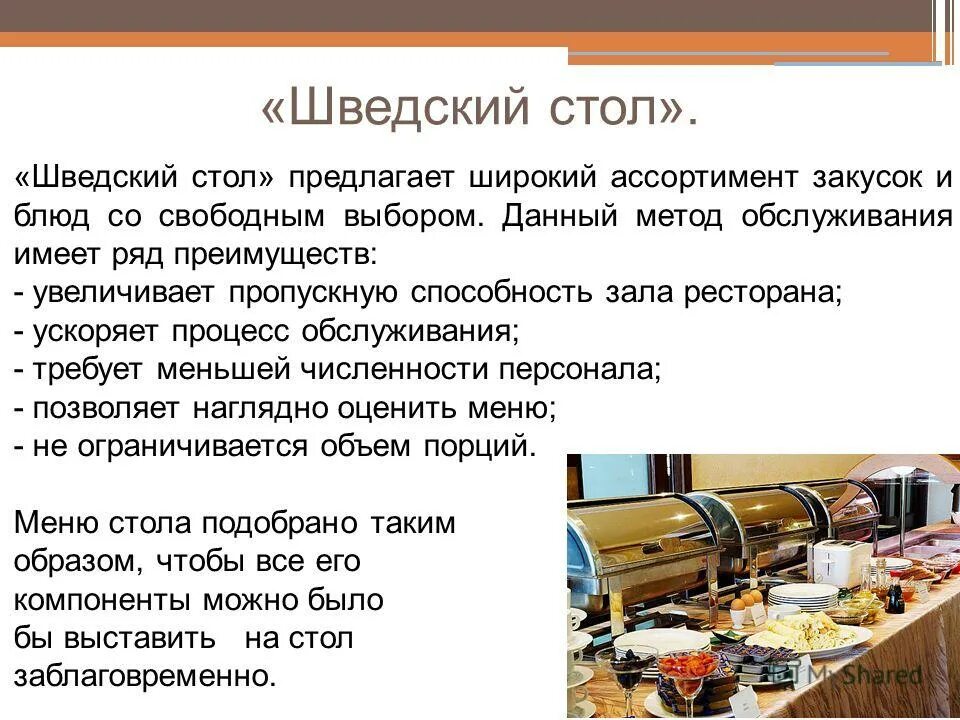 «Шведский стол».

«Шведский стол» предлагает широкий ассортимент закусок и блюд со свободным выбором. Данный метод обслуживания имеет ряд преимуществ:
- увеличивает пропускную способность зала ресторана;
- ускоряет процесс обслуживания;
- требует меньшей численности персонала;
- позволяет наглядно оценить меню;
- не ограничивается объем порций.

Меню стола подобрано таким образом, чтобы все его компоненты можно было бы выставить на стол заблаговременно.

MyShared